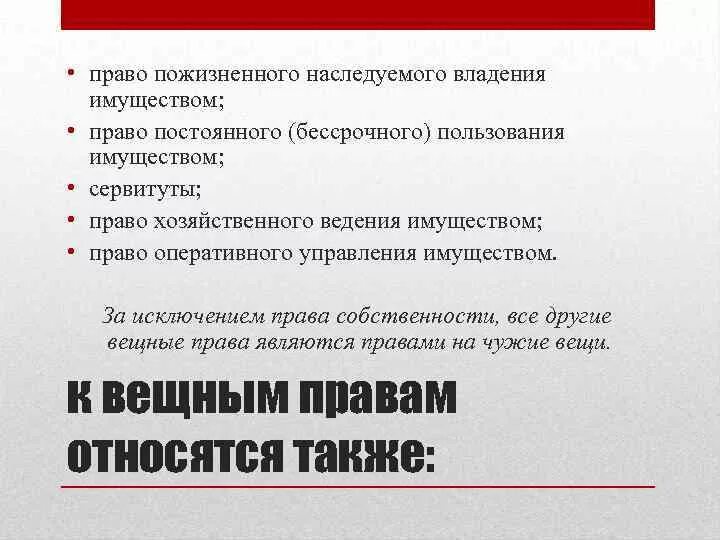 • право пожизненного наследуемого владения имуществом;
• право постоянного (бессрочного) пользования имуществом;
• сервитуты;
• право хозяйственного ведения имуществом;
• право оперативного управления имуществом.

За исключением права собственности, все другие вещные права являются правами на чужие вещи.

К вещным правам относятся также: